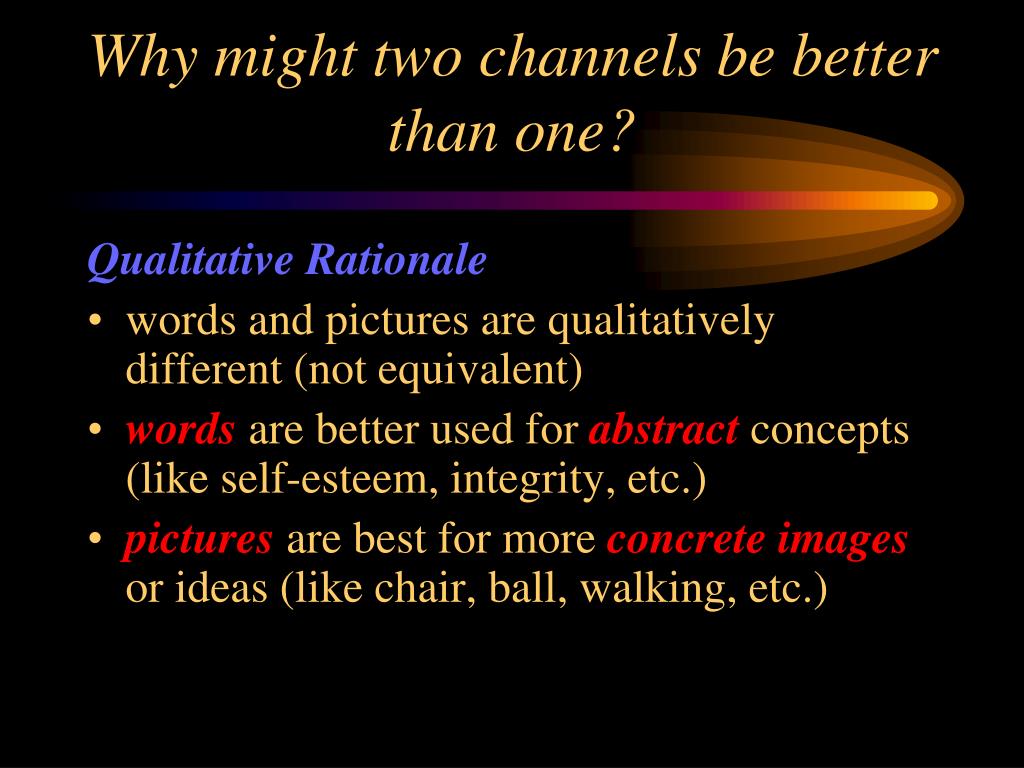 Why might two channels be better than one?

Qualitative Rationale

• words and pictures are qualitatively different (not equivalent)
• words are better used for abstract concepts (like self-esteem, integrity, etc.)
• pictures are best for more concrete images or ideas (like chair, ball, walking, etc.)